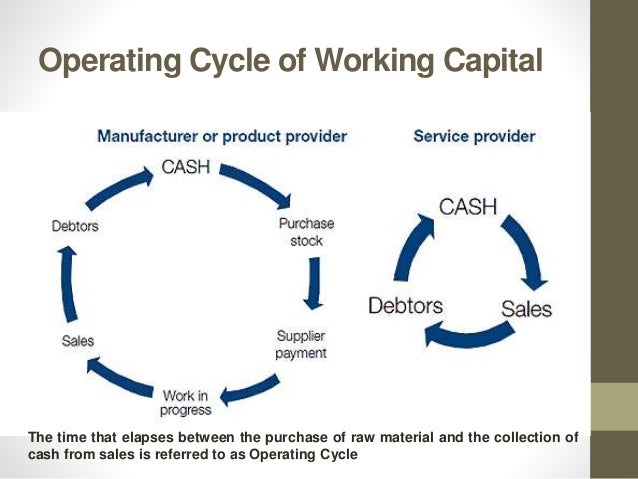 Operating Cycle of Working Capital

Manufacturer or product provider

CASH

Purchase stock

Supplier payment

Work in progress

Sales

Debtors

Service provider

CASH

Sales

Debtors

The time that elapses between the purchase of raw material and the collection of cash from sales is referred to as Operating Cycle